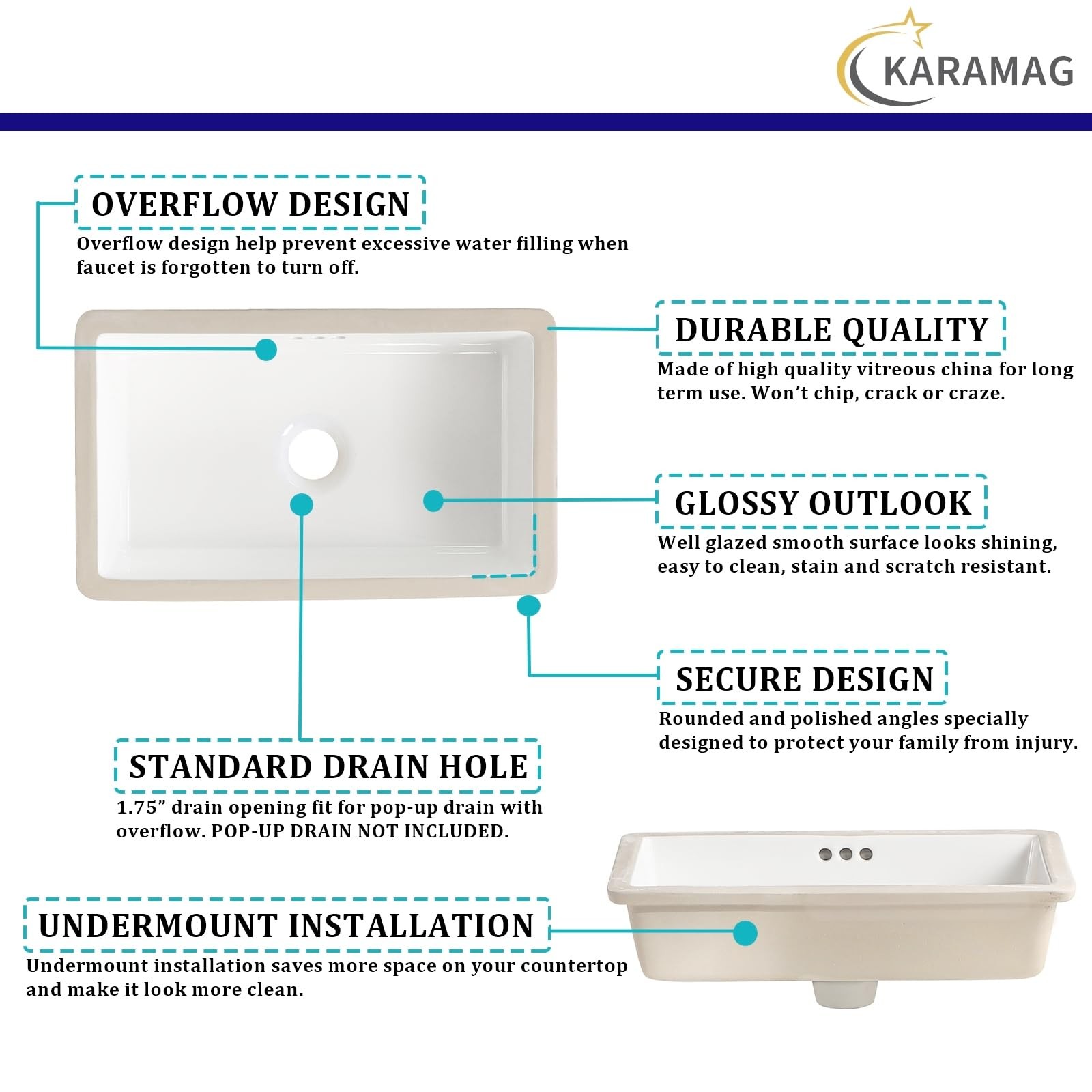 KARAMAG

OVERFLOW DESIGN

Overflow design help prevent excessive water filling when faucet is forgotten to turn off.

DURABLE QUALITY

Made of high quality vitreous china for long term use. Won't chip, crack or craze.

GLOSSY OUTLOOK

Well glazed smooth surface looks shining, easy to clean, stain and scratch resistant.

SECURE DESIGN

Rounded and polished angles specially designed to protect your family from injury.

STANDARD DRAIN HOLE

1.75" drain opening fit for pop-up drain with overflow. POP-UP DRAIN NOT INCLUDED.

UNDERMOUNT INSTALLATION

Undermount installation saves more space on your countertop and make it look more clean.